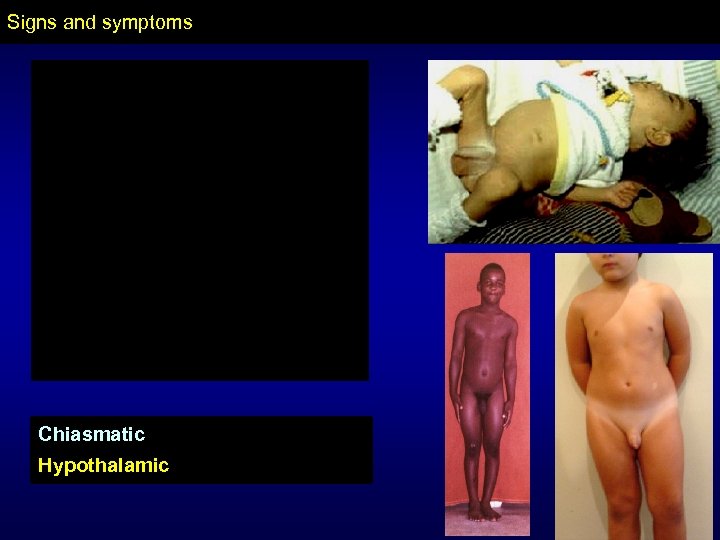 Signs and symptoms

Chiasmatic
Hypothalamic